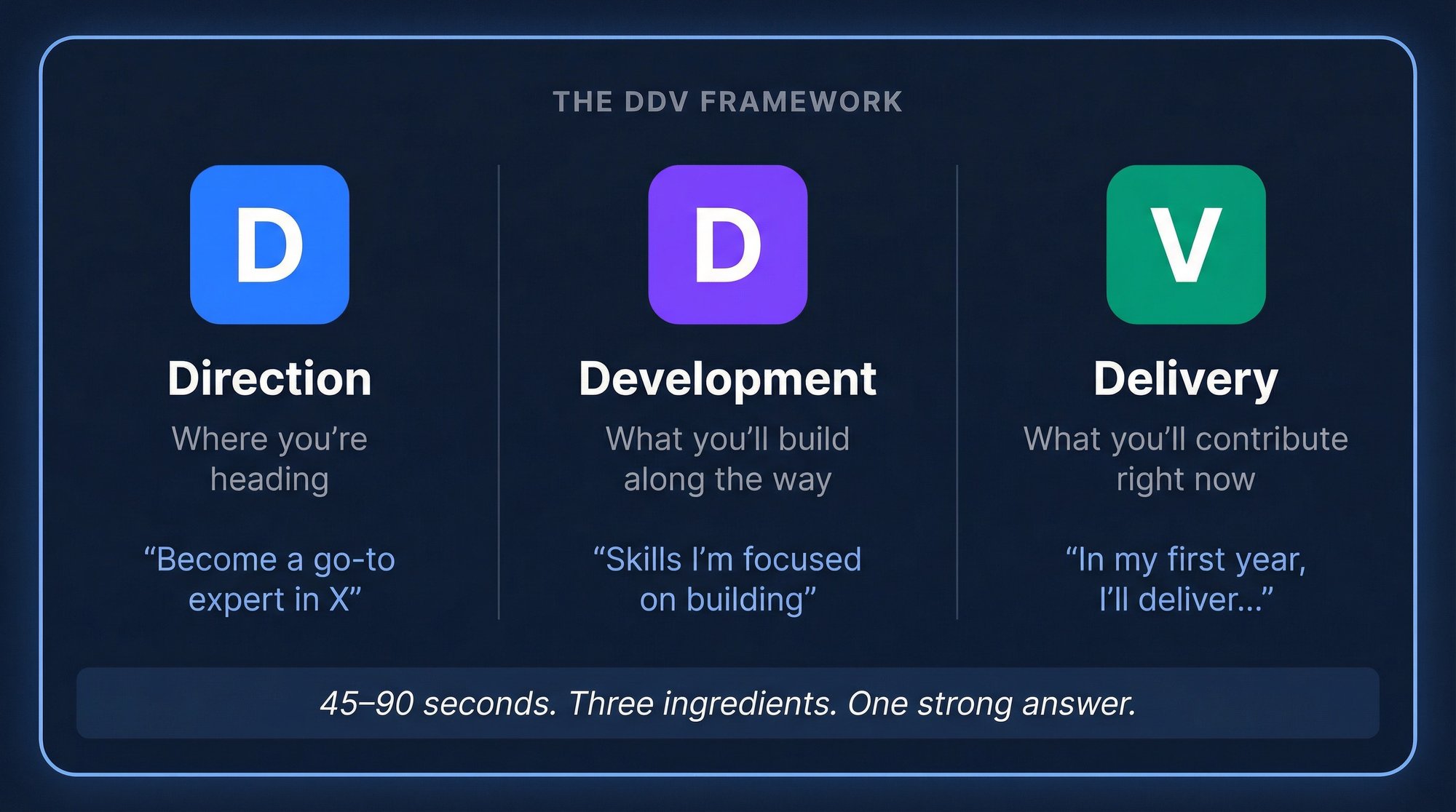 THE DDV FRAMEWORK

D

Direction

Where you’re heading

“Become a go-to expert in X”

D

Development

What you’ll build along the way

“Skills I’m focused on building”

V

Delivery

What you’ll contribute right now

“In my first year, I’ll deliver...”

45–90 seconds. Three ingredients. One strong answer.